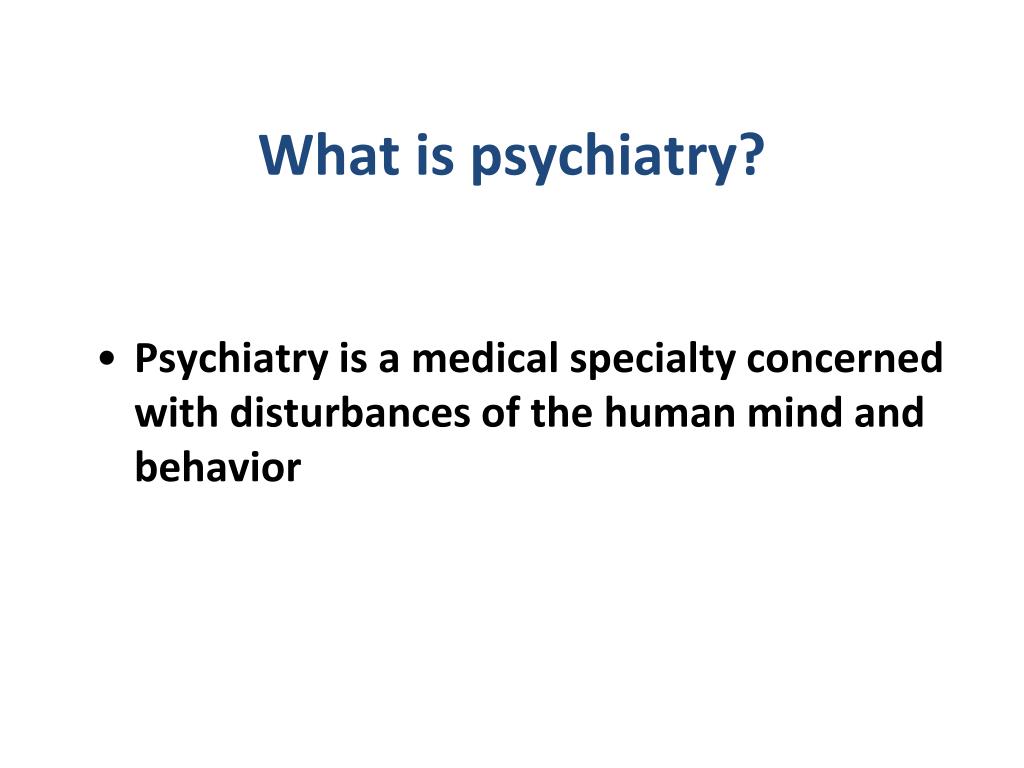 What is psychiatry?

• Psychiatry is a medical specialty concerned with disturbances of the human mind and behavior